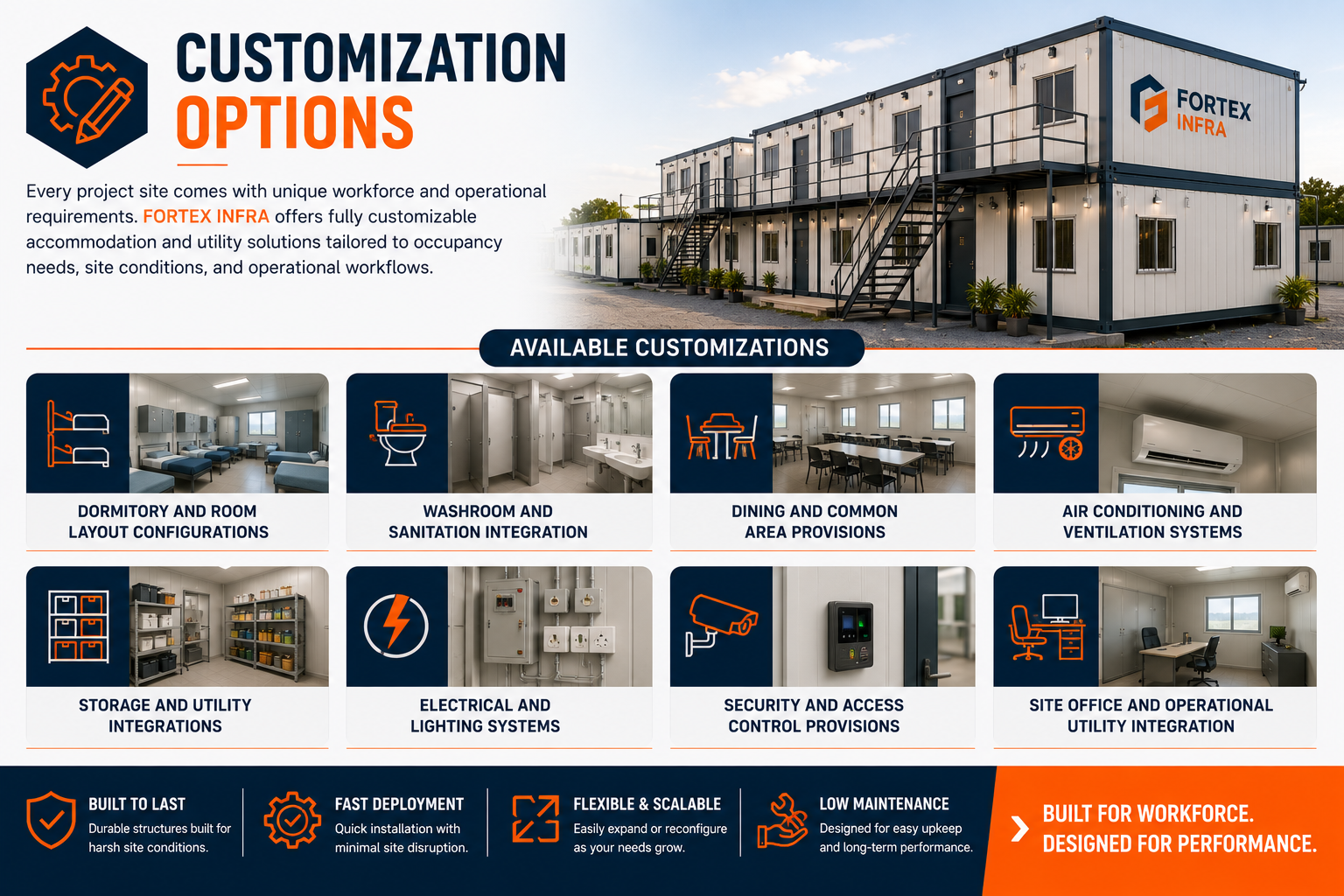 CUSTOMIZATION OPTIONS

Every project site comes with unique workforce and operational requirements. FORTEX INFRA offers fully customizable accommodation and utility solutions tailored to occupancy needs, site conditions, and operational workflows.

FORTEX INFRA

AVAILABLE CUSTOMIZATIONS

DORMITORY AND ROOM LAYOUT CONFIGURATIONS

WASHROOM AND SANITATION INTEGRATION

DINING AND COMMON AREA PROVISIONS

AIR CONDITIONING AND VENTILATION SYSTEMS

STORAGE AND UTILITY INTEGRATIONS

ELECTRICAL AND LIGHTING SYSTEMS

SECURITY AND ACCESS CONTROL PROVISIONS

SITE OFFICE AND OPERATIONAL UTILITY INTEGRATION

BUILT TO LAST
Durable structures built for harsh site conditions.

FAST DEPLOYMENT
Quick installation with minimal site disruption.

FLEXIBLE & SCALABLE
Easily expand or reconfigure as your needs grow.

LOW MAINTENANCE
Designed for easy upkeep and long-term performance.

BUILT FOR WORKFORCE.
DESIGNED FOR PERFORMANCE.